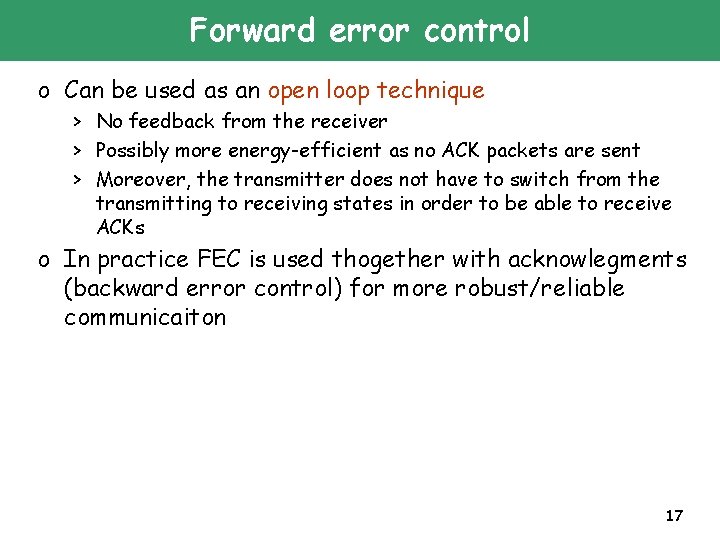 Forward error control

o Can be used as an open loop technique

> No feedback from the receiver

> Possibly more energy-efficient as no ACK packets are sent

> Moreover, the transmitter does not have to switch from the transmitting to receiving states in order to be able to receive ACKs

o In practice FEC is used thogether with acknowlegments (backward error control) for more robust/reliable communicaiton

17